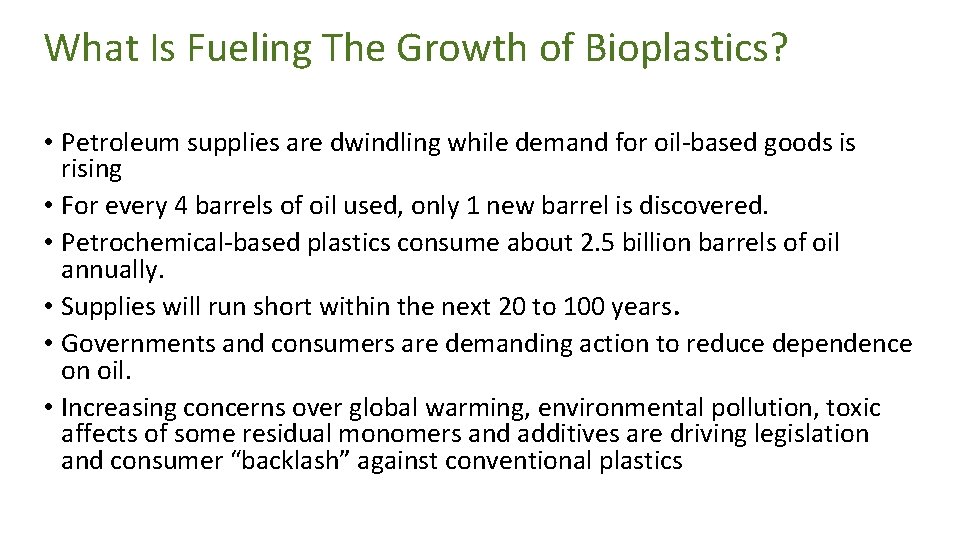 What Is Fueling The Growth of Bioplastics?

• Petroleum supplies are dwindling while demand for oil-based goods is rising
• For every 4 barrels of oil used, only 1 new barrel is discovered.
• Petrochemical-based plastics consume about 2.5 billion barrels of oil annually.
• Supplies will run short within the next 20 to 100 years.
• Governments and consumers are demanding action to reduce dependence on oil.
• Increasing concerns over global warming, environmental pollution, toxic affects of some residual monomers and additives are driving legislation and consumer “backlash” against conventional plastics